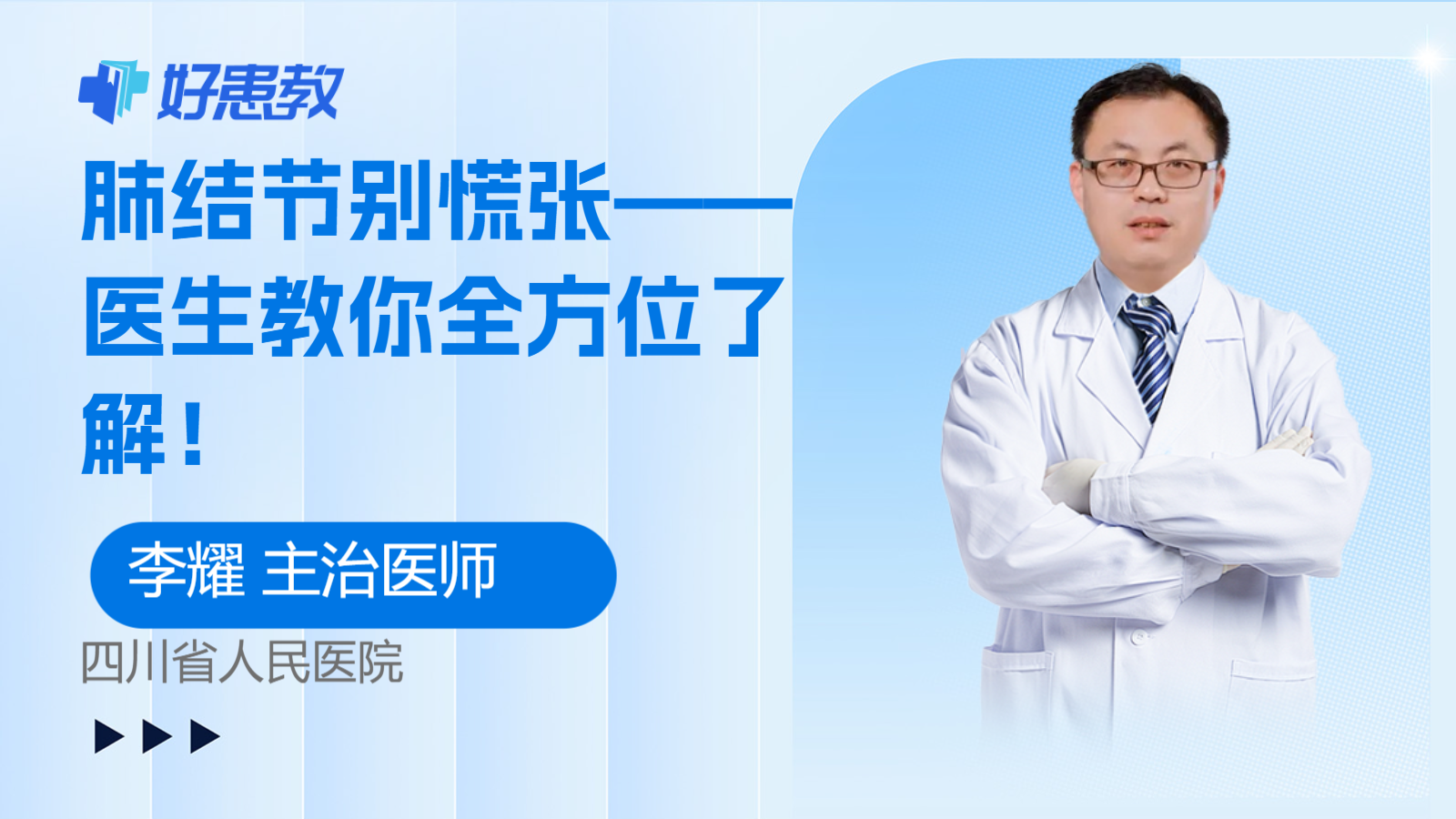 好患教

肺结节别慌张——医生教你全方位了解！

李耀 主治医师

四川省人民医院